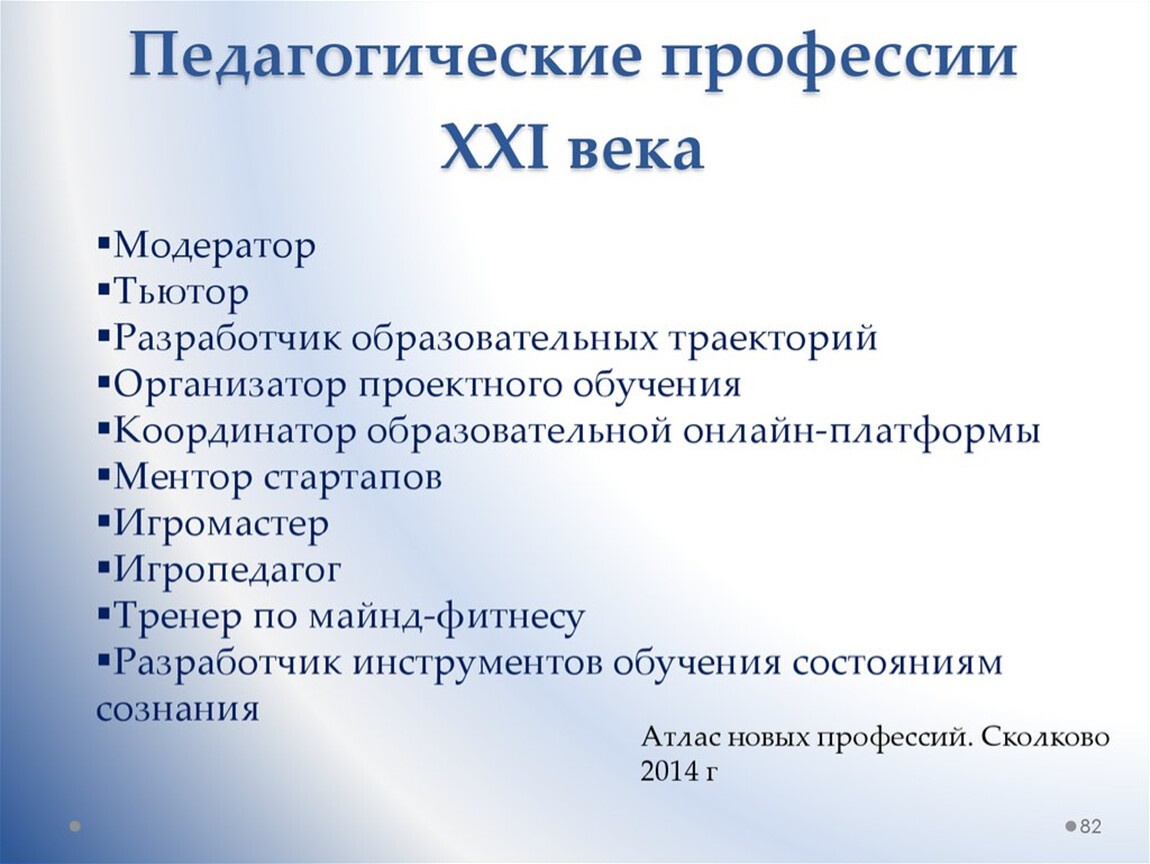 Педагогические профессии XXI века

▪Модератор
▪Тьютор
▪Разработчик образовательных траекторий
▪Организатор проектного обучения
▪Координатор образовательной онлайн-платформы
▪Ментор стартапов
▪Игромастер
▪Игропедагог
▪Тренер по майнд-фитнесу
▪Разработчик инструментов обучения состояниям сознания

Атлас новых профессий. Сколково 2014 г

82